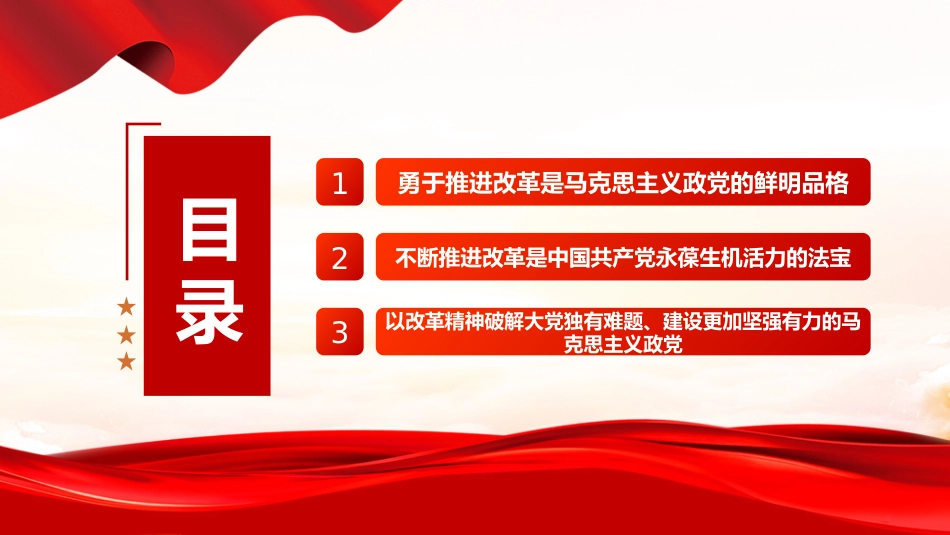 目录

1 勇于推进改革是马克思主义政党的鲜明品格

2 不断推进改革是中国共产党永葆生机活力的法宝

3 以改革精神破解大党独有难题、建设更加坚强有力的马克思主义政党